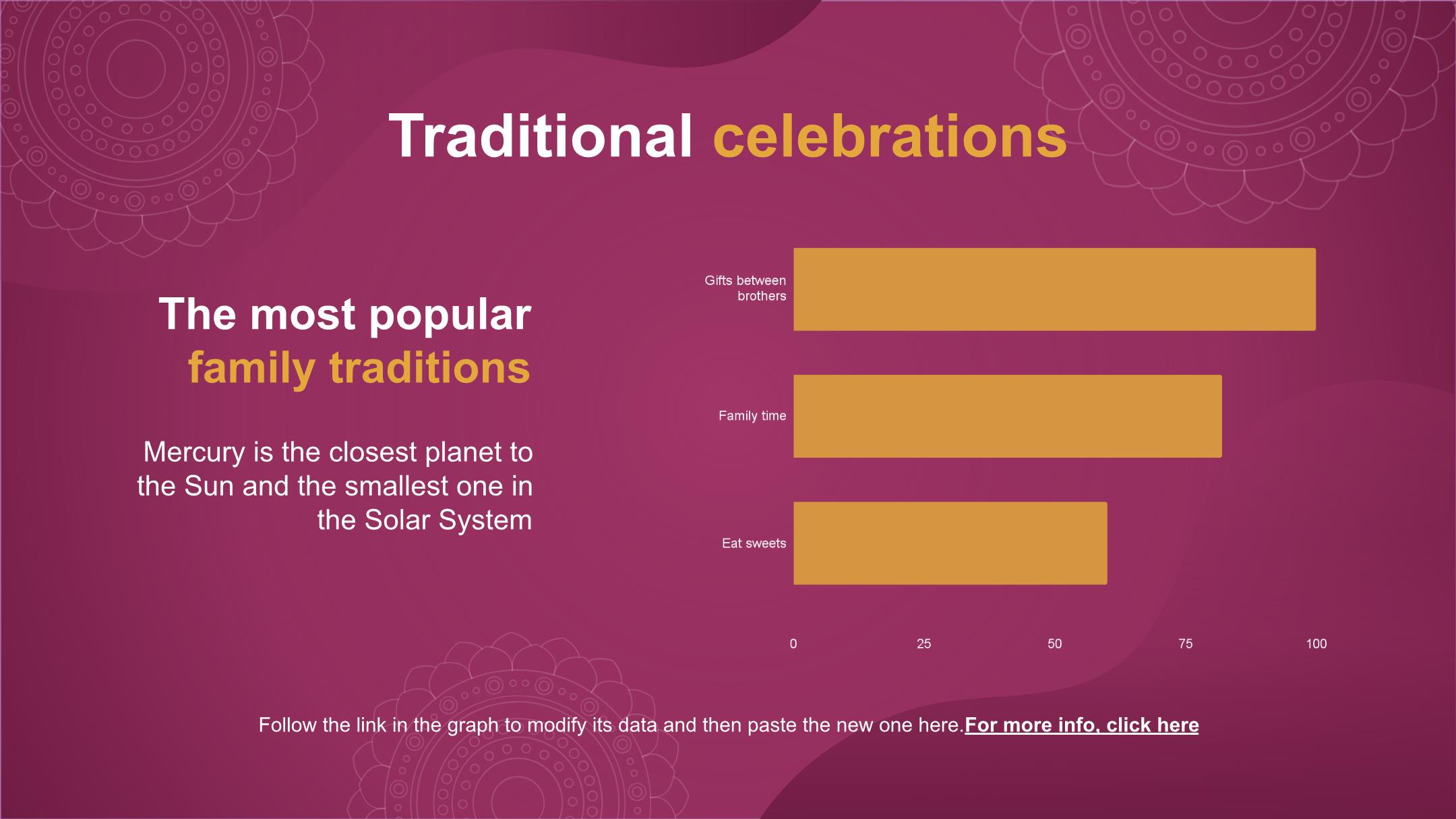 Traditional celebrations

The most popular family traditions

Mercury is the closest planet to the Sun and the smallest one in the Solar System

Gifts between brothers

Family time

Eat sweets

0 25 50 75 100

Follow the link in the graph to modify its data and then paste the new one here.For more info, click here